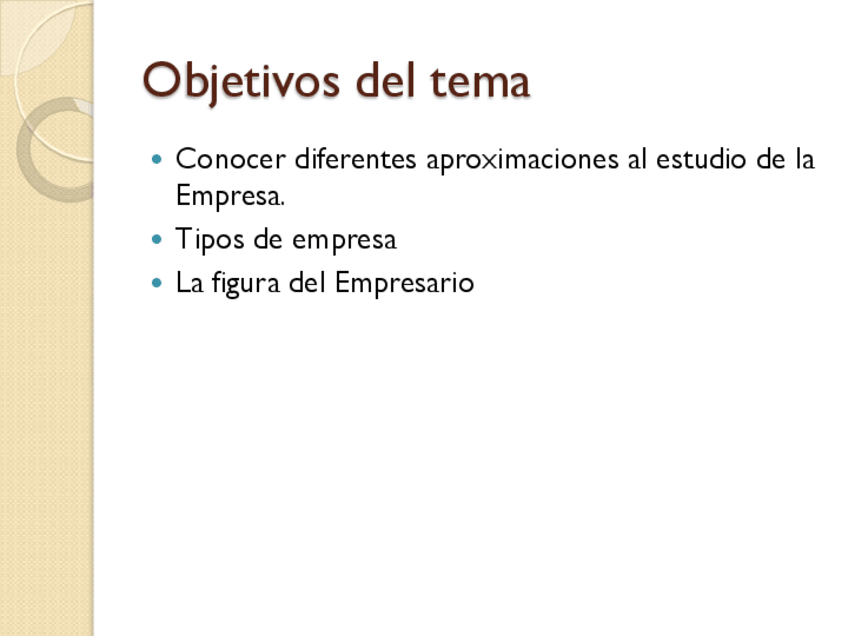 Objetivos del tema

- Conocer diferentes aproximaciones al estudio de la Empresa.
- Tipos de empresa
- La figura del Empresario